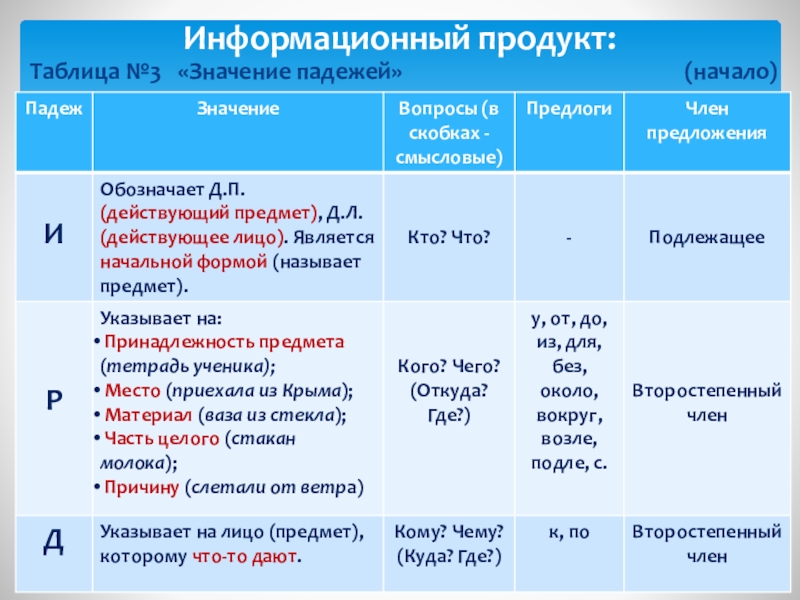 Информационный продукт:
Таблица №3 «Значение падежей» (начало)

| Падеж | Значение | Вопросы (в скобках - смысловые) | Предлоги | Член предложения |
|---|---|---|---|---|
| И | Обозначает Д.П. (действующий предмет), Д.Л. (действующее лицо). Является начальной формой (называет предмет). | Кто? Что? | - | Подлежащее |
| Р | Указывает на: • Принадлежность предмета (тетрадь ученика); • Место (приехала из Крыма); • Материал (ваза из стекла); • Часть целого (стакан молока); • Причину (слетали от ветра) | Кого? Чего? (Откуда? Где?) | у, от, до, из, для, без, около, вокруг, возле, подле, с. | Второстепенный член |
| Д | Указывает на лицо (предмет), которому что-то дают. | Кому? Чему? (Куда? Где?) | к, по | Второстепенный член |